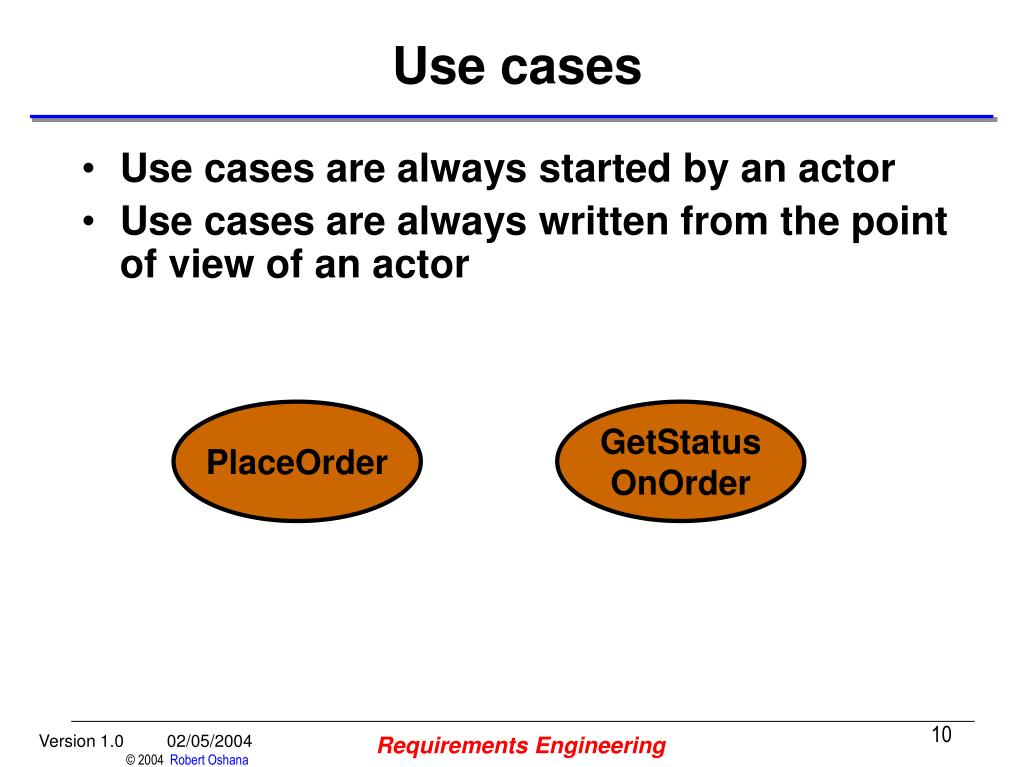 Use cases

• Use cases are always started by an actor
• Use cases are always written from the point of view of an actor

PlaceOrder

GetStatus OnOrder

Version 1.0 02/05/2004
© 2004 Robert Oshana

Requirements Engineering

10